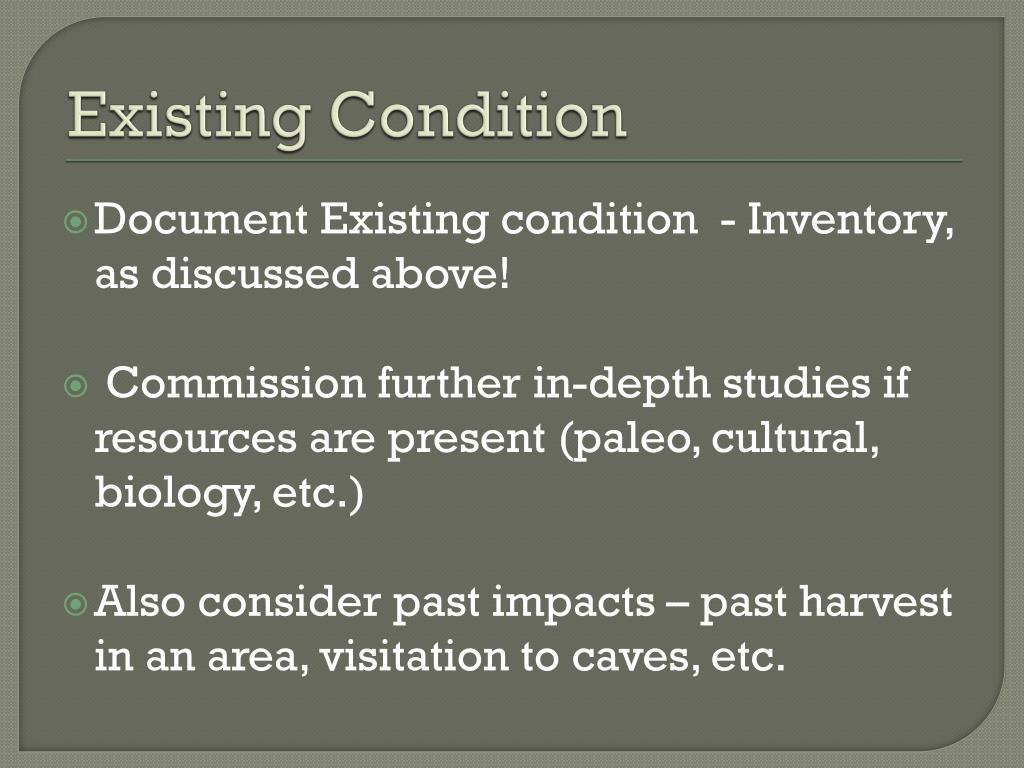 Existing Condition

Document Existing condition - Inventory, as discussed above!

Commission further in-depth studies if resources are present (paleo, cultural, biology, etc.)

Also consider past impacts – past harvest in an area, visitation to caves, etc.